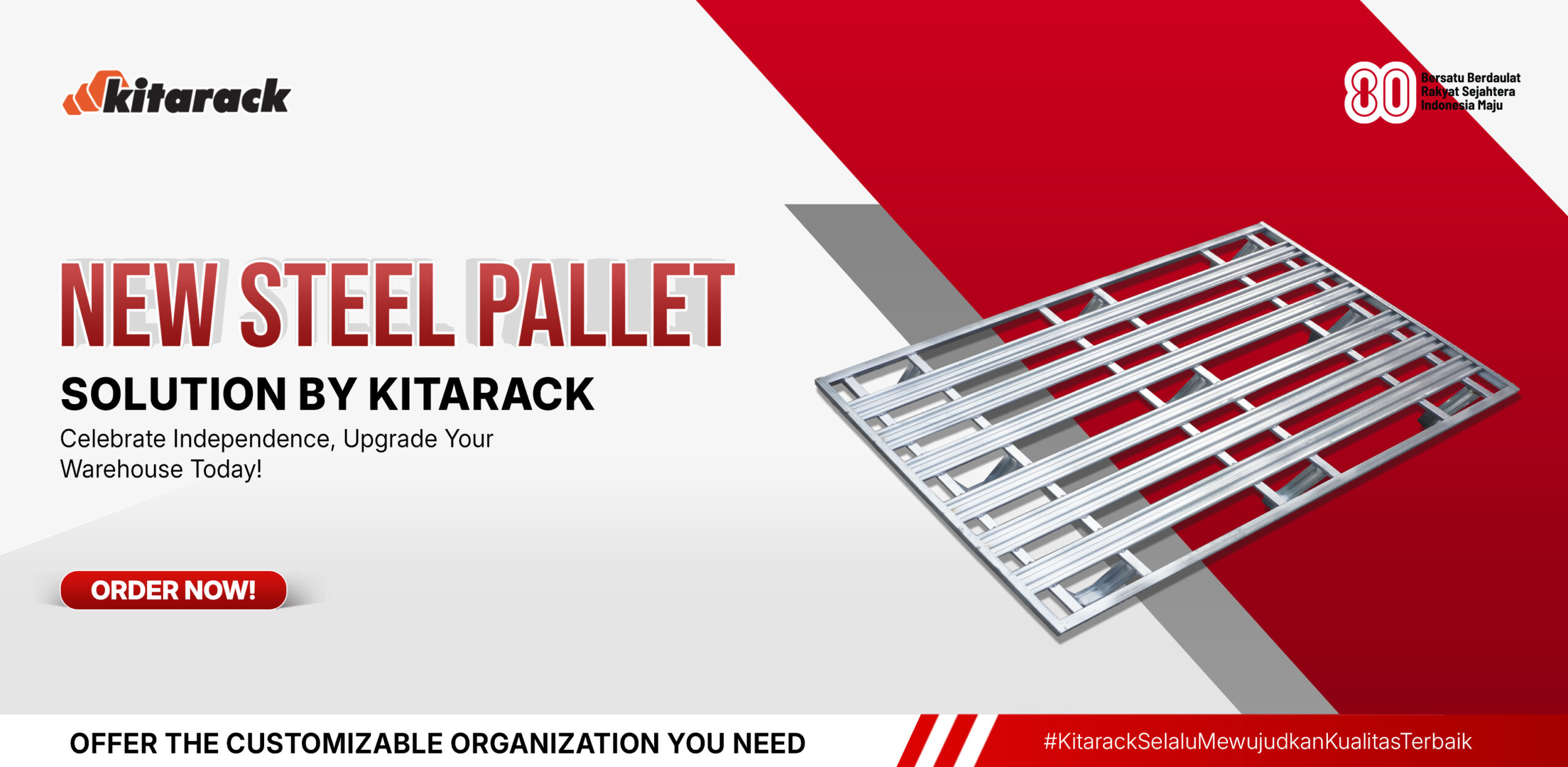 kitarack

80 Bersatu Berdaulat Rakyat Sejahtera Indonesia Maju

NEW STEEL PALLET

SOLUTION BY KITARACK

Celebrate Independence, Upgrade Your Warehouse Today!

ORDER NOW!

OFFER THE CUSTOMIZABLE ORGANIZATION YOU NEED

#KitarackSelaluMewujudkanKualitasTerbaik